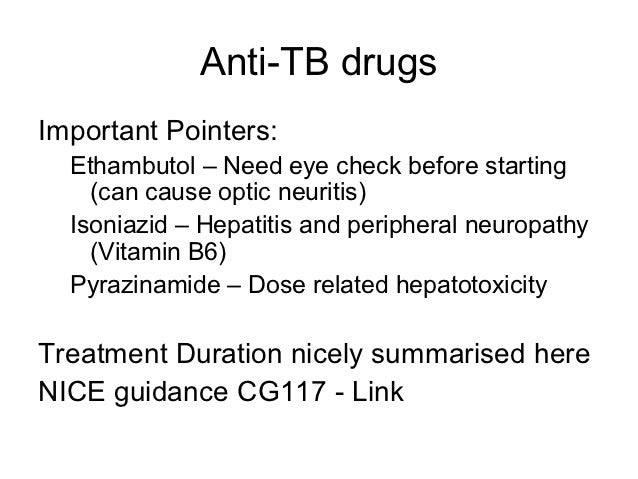 Anti-TB drugs

Important Pointers:

Ethambutol – Need eye check before starting (can cause optic neuritis)

Isoniazid – Hepatitis and peripheral neuropathy (Vitamin B6)

Pyrazinamide – Dose related hepatotoxicity

Treatment Duration nicely summarised here

NICE guidance CG117 - Link